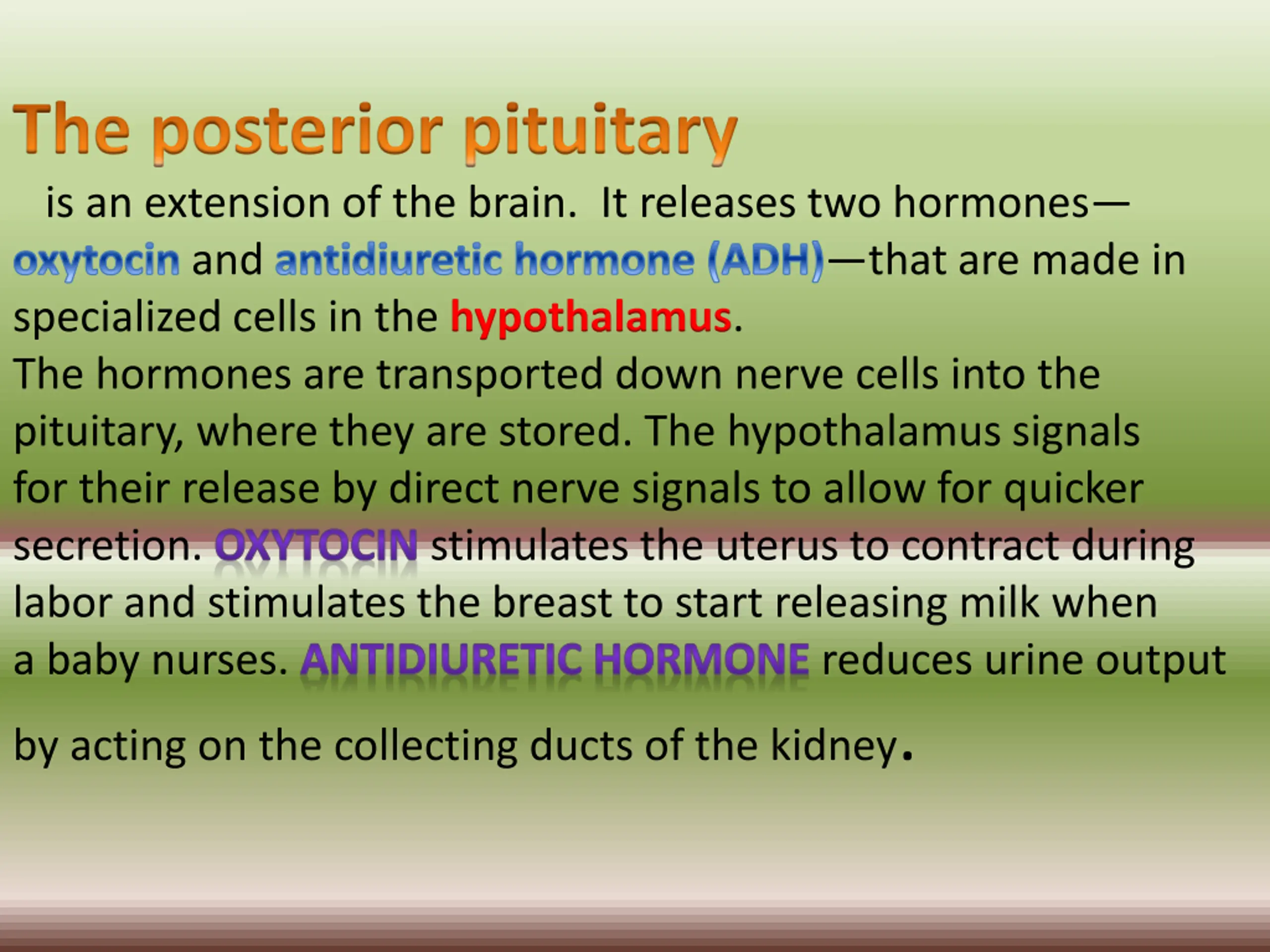 The posterior pituitary

is an extension of the brain. It releases two hormones—oxytocin and antidiuretic hormone (ADH)—that are made in specialized cells in the hypothalamus.
The hormones are transported down nerve cells into the pituitary, where they are stored. The hypothalamus signals for their release by direct nerve signals to allow for quicker secretion. OXYTOCIN stimulates the uterus to contract during labor and stimulates the breast to start releasing milk when a baby nurses. ANTIDIURETIC HORMONE reduces urine output

by acting on the collecting ducts of the kidney.